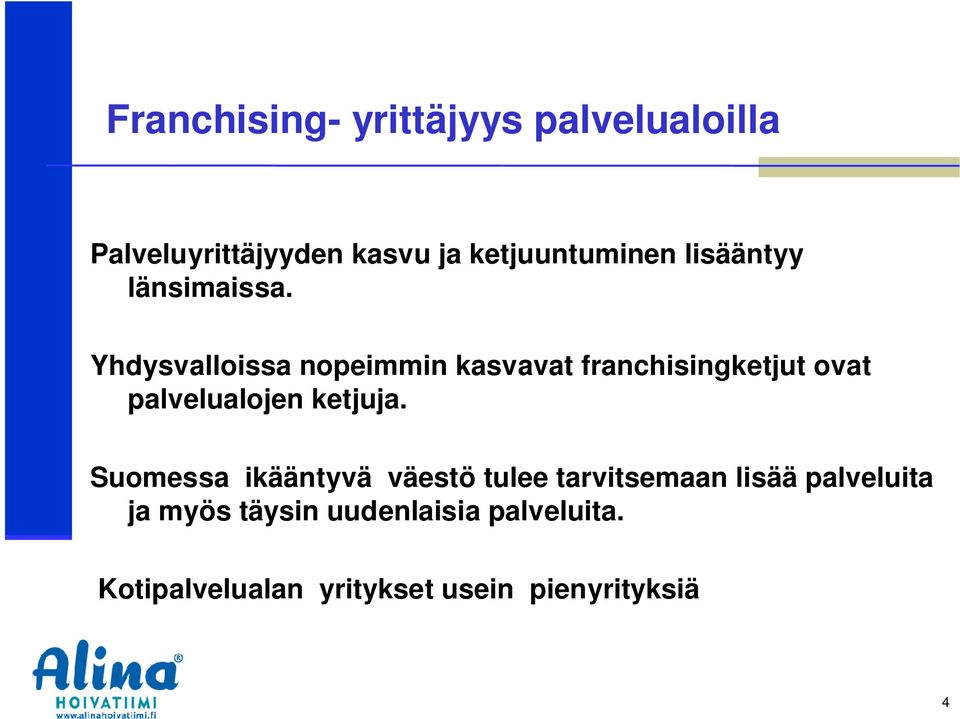 Franchising- yrittäjyys palvelualoilla

Palveluyrittäjyyden kasvu ja ketjuuntuminen lisääntyy länsimaissa.

Yhdysvalloissa nopeimmin kasvavat franchisingketjut ovat palvelualojen ketjuja.

Suomessa ikääntyvä väestö tulee tarvitsemaan lisää palveluita ja myös täysin uudenlaisia palveluita.

Kotipalvelualan yritykset usein pienyrityksiä

Alina®
HOIVATIIMI
www.alinahoivatiimi.fi

4